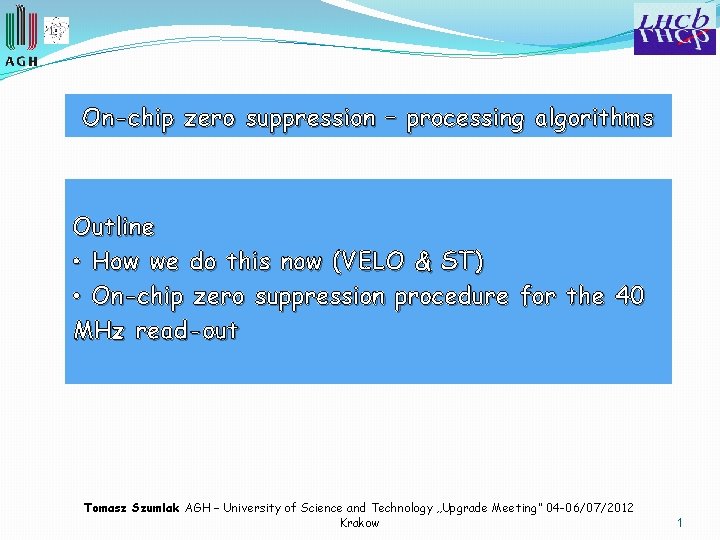 AGH

LHCb

On-chip zero suppression – processing algorithms

Outline
• How we do this now (VELO & ST)
• On-chip zero suppression procedure for the 40 MHz read-out

Tomasz Szumlak AGH – University of Science and Technology „Upgrade Meeting" 04-06/07/2012 Krakow

1